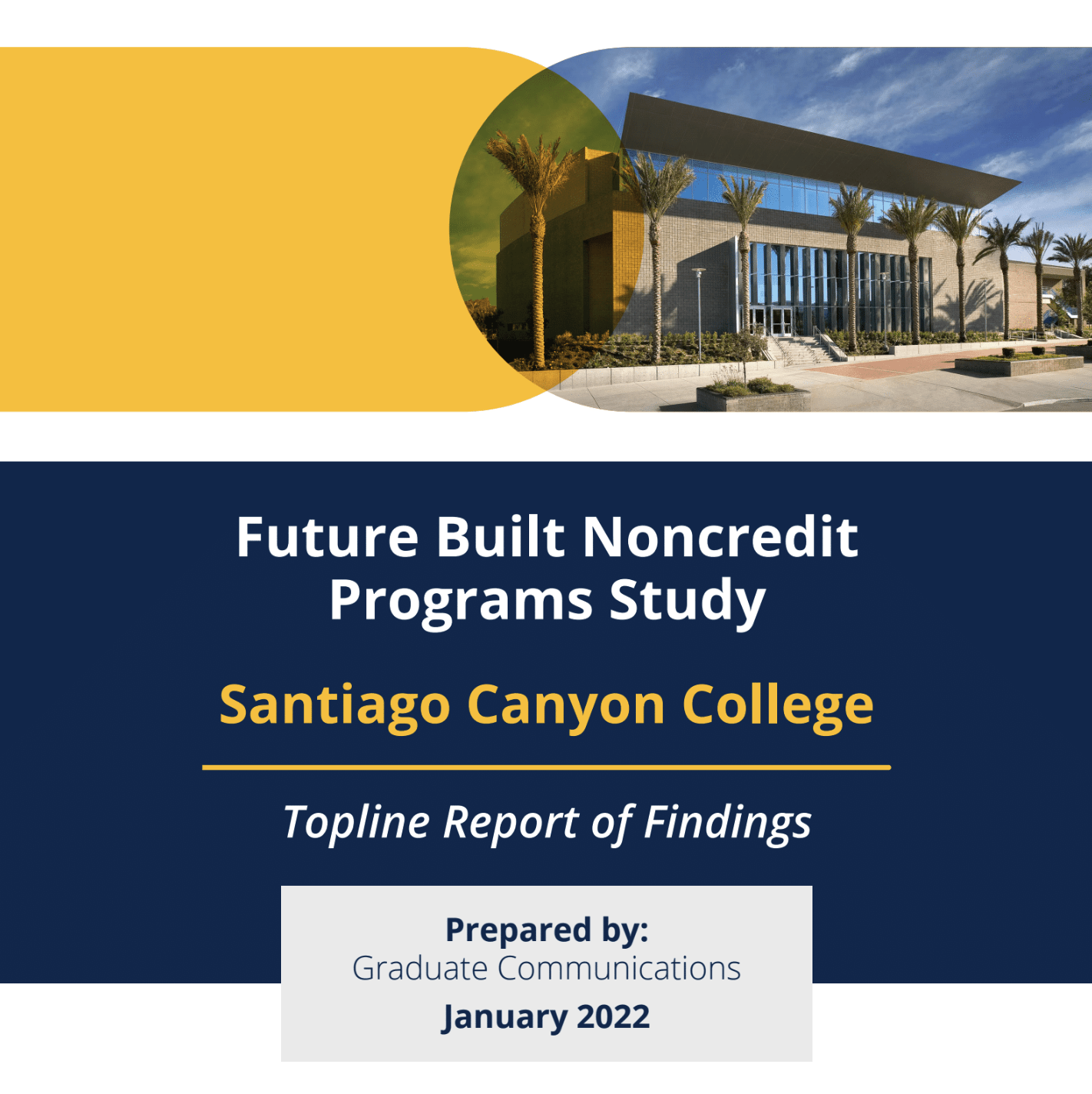 Future Built Noncredit Programs Study

Santiago Canyon College

Topline Report of Findings

Prepared by:
Graduate Communications
January 2022